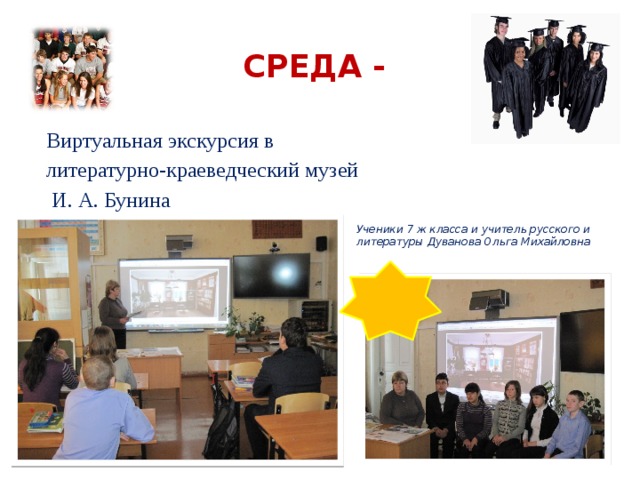 СРЕДА -

Виртуальная экскурсия в литературно-краеведческий музей И. А. Бунина

Ученики 7 ж класса и учитель русского и литературы Дуванова Ольга Михайловна